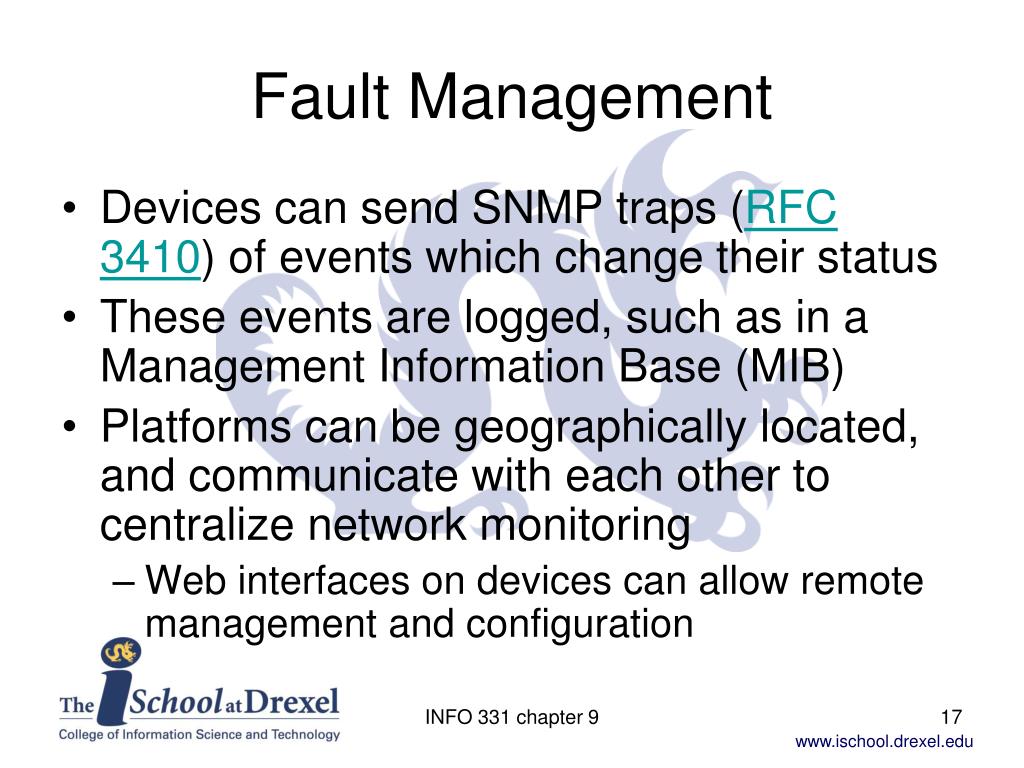 Fault Management

• Devices can send SNMP traps (RFC 3410) of events which change their status
• These events are logged, such as in a Management Information Base (MIB)
• Platforms can be geographically located, and communicate with each other to centralize network monitoring
– Web interfaces on devices can allow remote management and configuration

The iSchool at Drexel
College of Information Science and Technology

INFO 331 chapter 9

17

www.ischool.drexel.edu